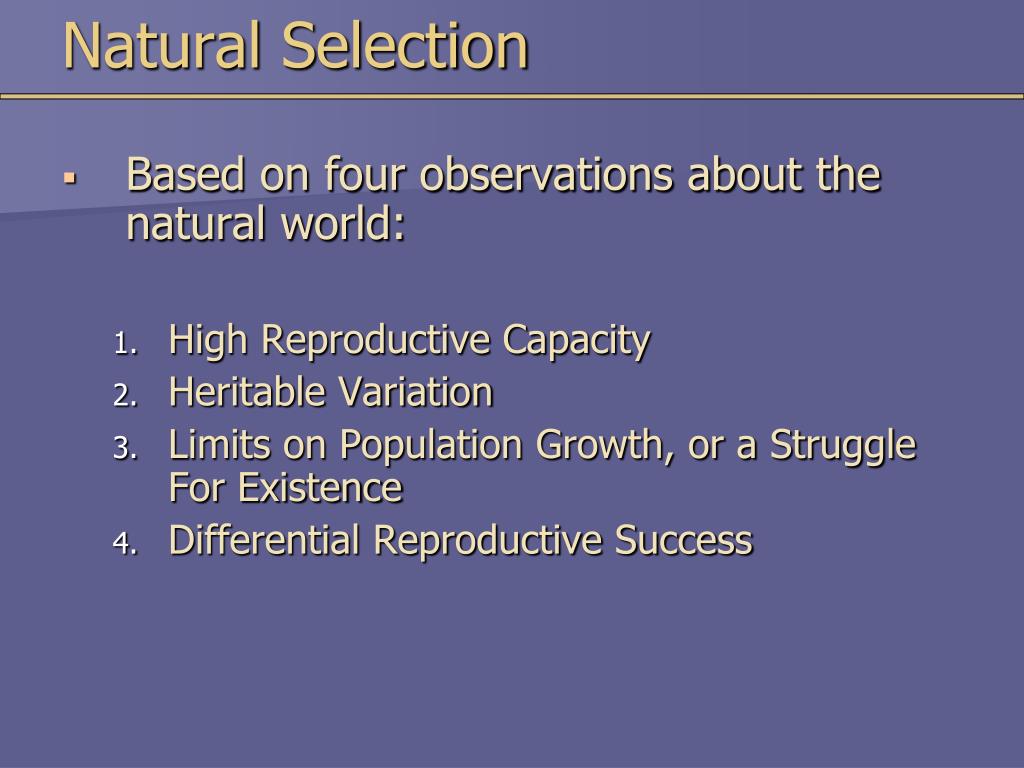 Natural Selection

▪ Based on four observations about the natural world:

1. High Reproductive Capacity
2. Heritable Variation
3. Limits on Population Growth, or a Struggle For Existence
4. Differential Reproductive Success